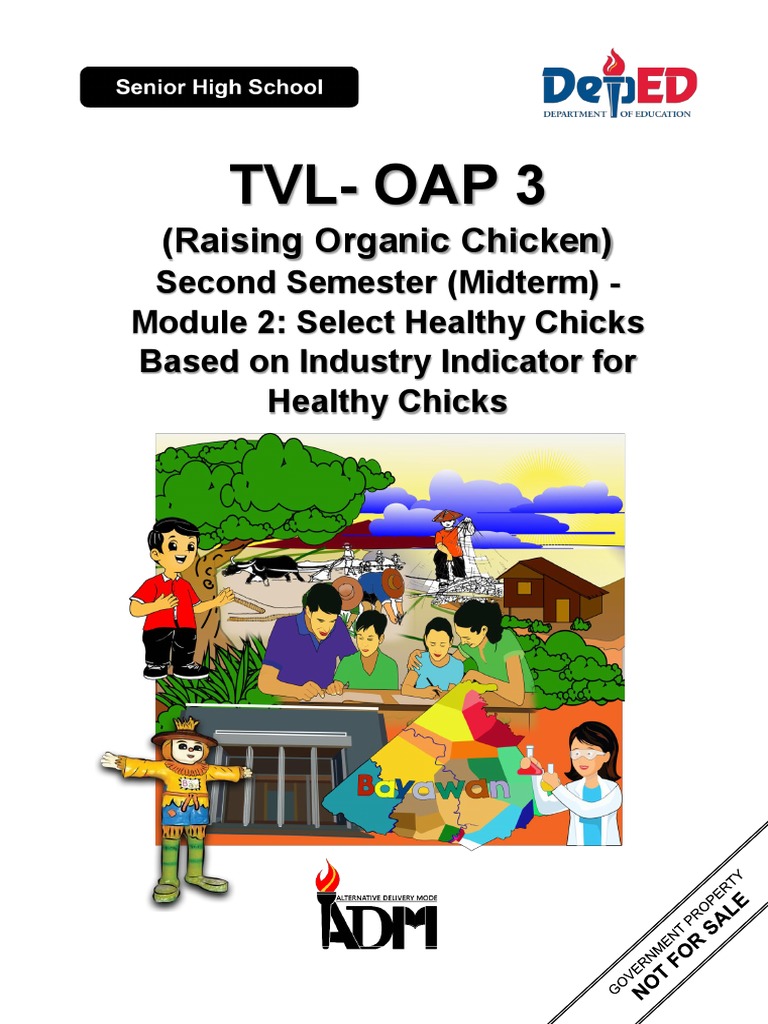 Senior High School

DepED
DEPARTMENT OF EDUCATION

TVL- OAP 3
(Raising Organic Chicken)
Second Semester (Midterm) - Module 2: Select Healthy Chicks Based on Industry Indicator for Healthy Chicks

Bayawan

ALTERNATIVE DELIVERY MODE
ADM

GOVERNMENT PROPERTY
NOT FOR SALE